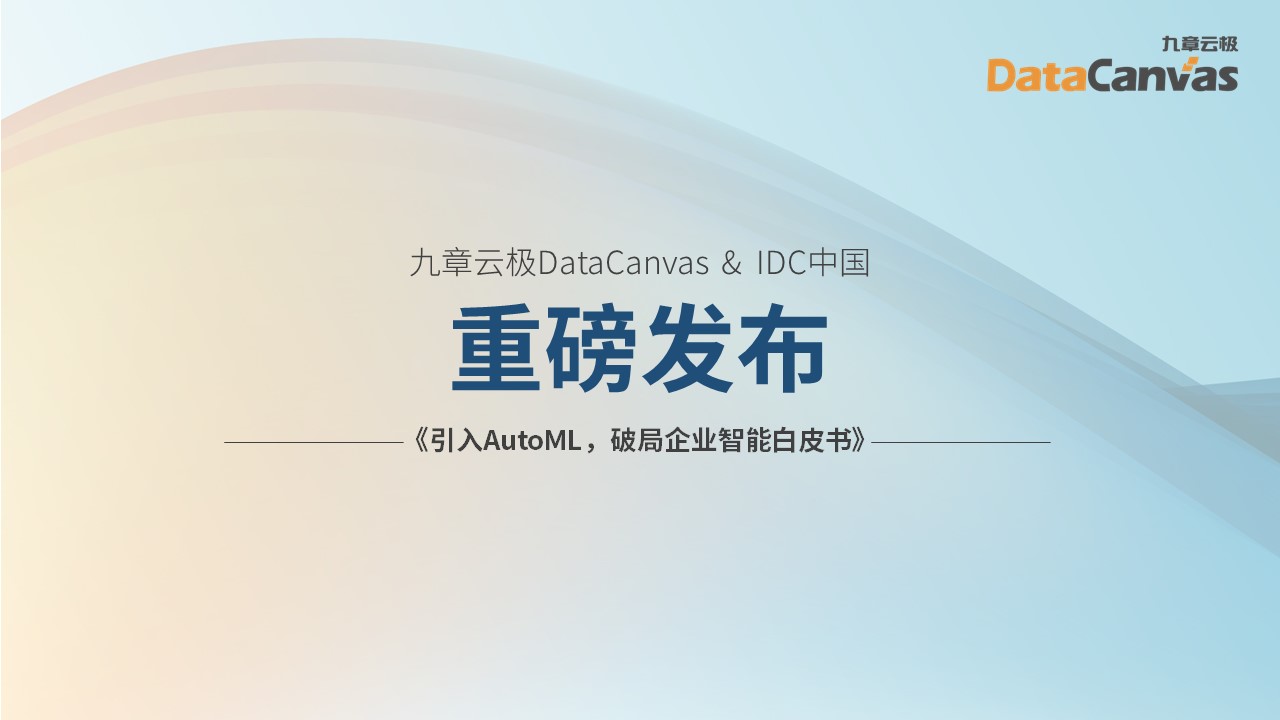 九章云极
DataCanvas

九章云极DataCanvas & IDC中国

重磅发布

《引入AutoML，破局企业智能白皮书》